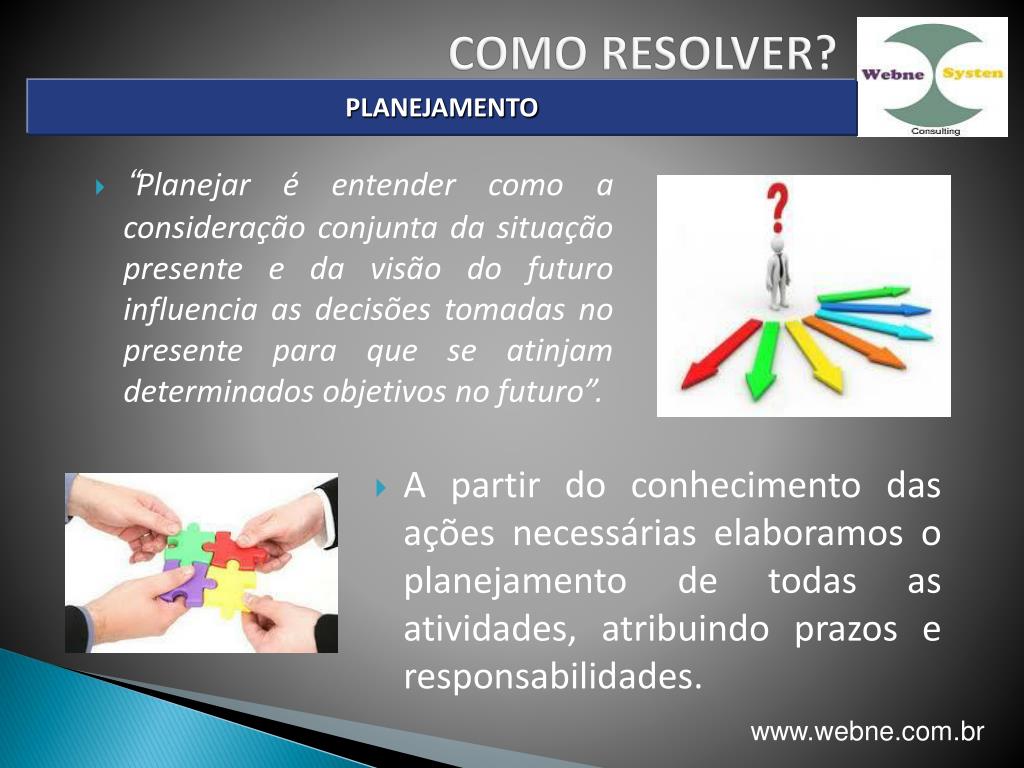 COMO RESOLVER?

Webne Systen Consulting

PLANEJAMENTO

“Planejar é entender como a consideração conjunta da situação presente e da visão do futuro influencia as decisões tomadas no presente para que se atinjam determinados objetivos no futuro”.

A partir do conhecimento das ações necessárias elaboramos o planejamento de todas as atividades, atribuindo prazos e responsabilidades.

www.webne.com.br